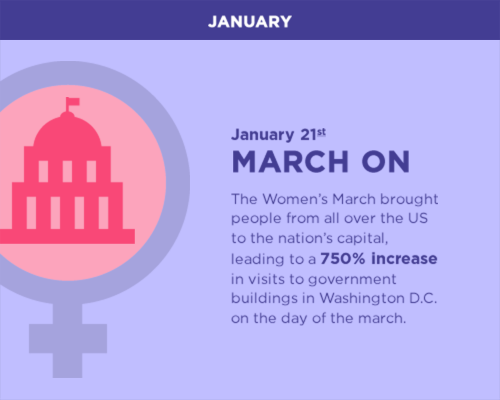 JANUARY

January 21st

MARCH ON

The Women's March brought people from all over the US to the nation's capital, leading to a 750% increase in visits to government buildings in Washington D.C. on the day of the march.